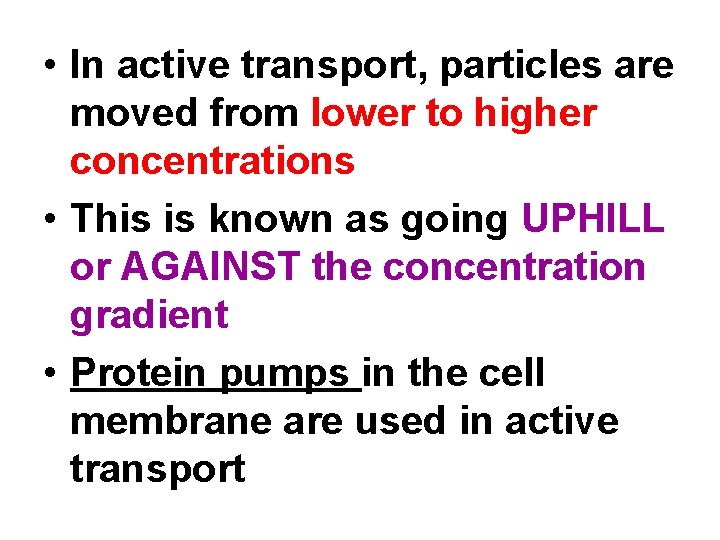 • In active transport, particles are moved from lower to higher concentrations

• This is known as going UPHILL or AGAINST the concentration gradient

• Protein pumps in the cell membrane are used in active transport